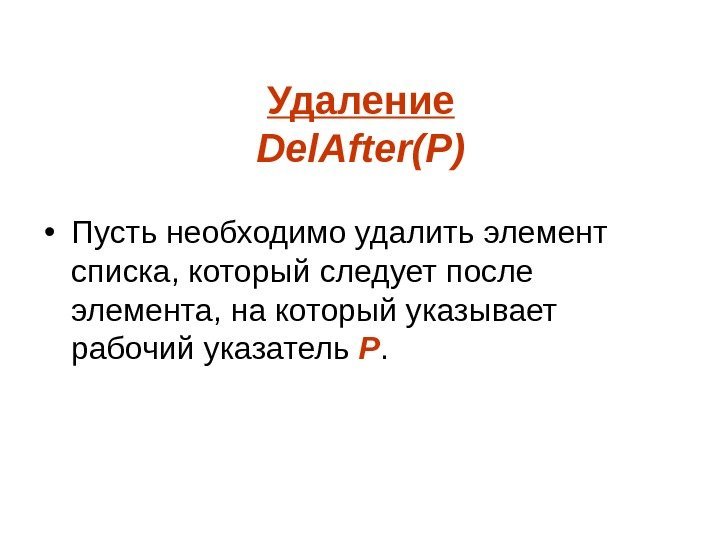 Удаление
DelAfter(P)

• Пусть необходимо удалить элемент списка, который следует после элемента, на который указывает рабочий указатель P.